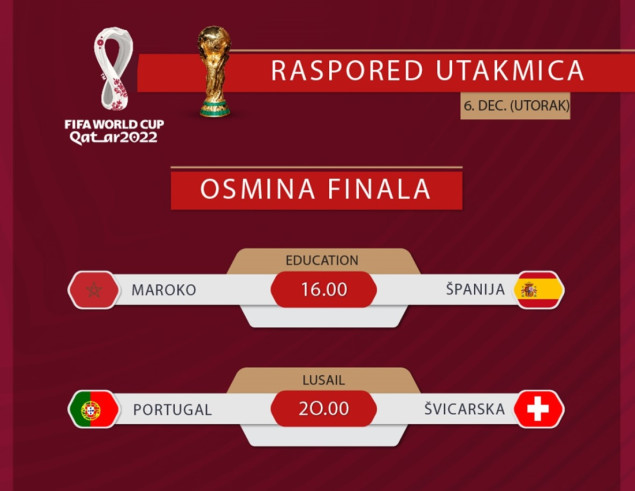 FIFA WORLD CUP Qatar2022

RASPORED UTAKMICA

6. DEC. (UTORAK)

OSMINA FINALA

EDUCATION

MAROKO 16.00 ŠPANIJA

LUSAIL

PORTUGAL 20.00 ŠVICARSKA